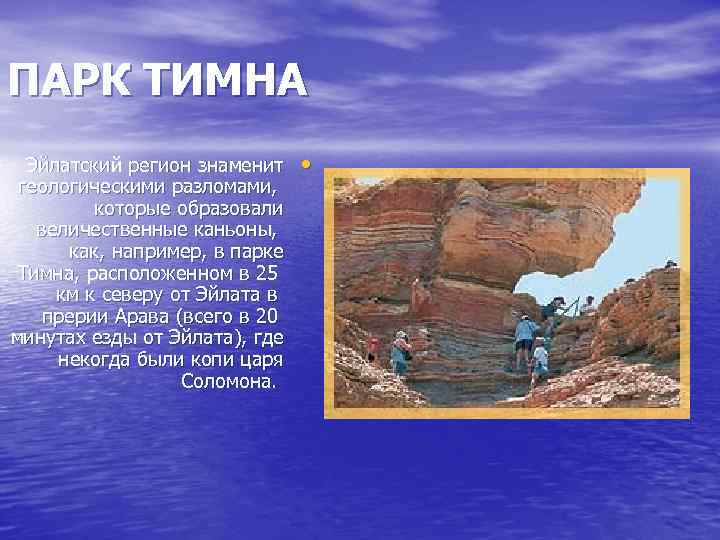 ПАРК ТИМНА

Эйлатский регион знаменит геологическими разломами, которые образовали величественные каньоны, как, например, в парке Тимна, расположенном в 25 км к северу от Эйлата в прерии Арава (всего в 20 минутах езды от Эйлата), где некогда были копи царя Соломона.